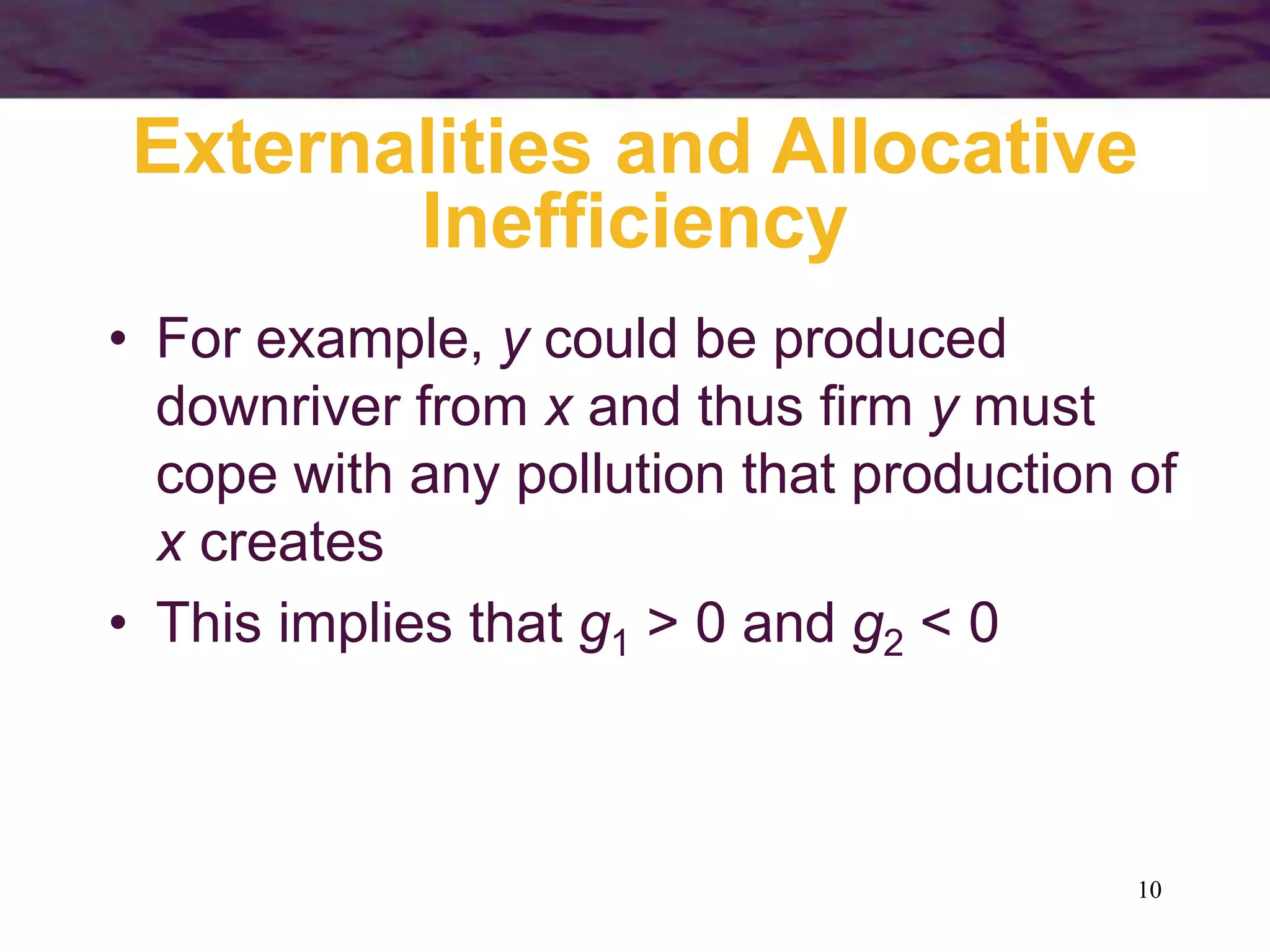 Externalities and Allocative Inefficiency

• For example, $y$ could be produced downriver from $x$ and thus firm $y$ must cope with any pollution that production of $x$ creates

• This implies that $g_1 > 0$ and $g_2 < 0$

10